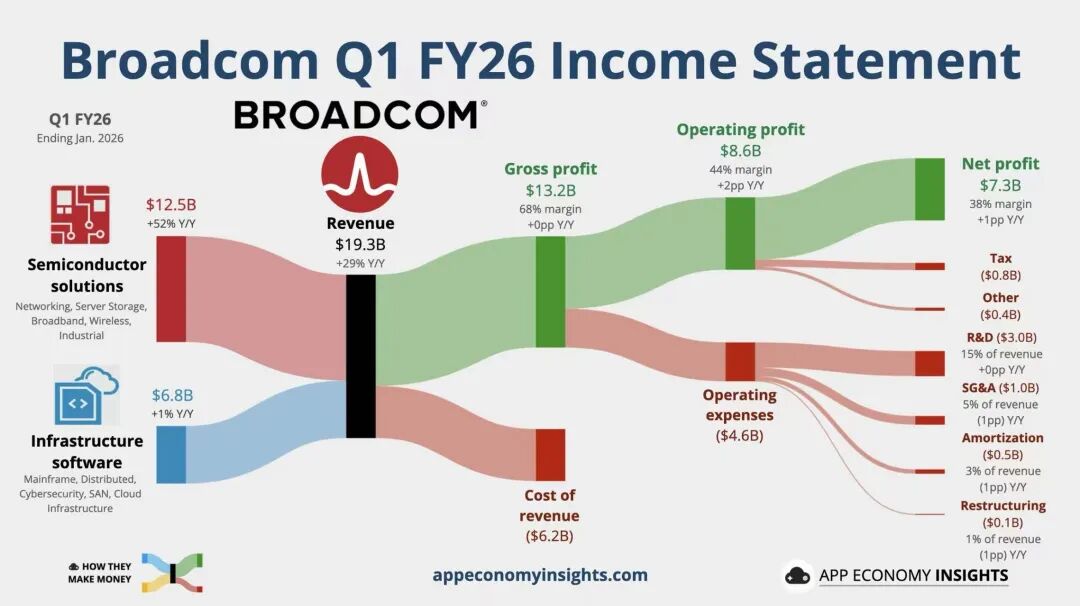 Broadcom Q1 FY26 Income Statement

Q1 FY26
Ending Jan. 2026

BROADCOM®

$12.5B
+52% Y/Y

Semiconductor solutions
Networking, Server Storage, Broadband, Wireless, Industrial

$6.8B
+1% Y/Y

Infrastructure software
Mainframe, Distributed, Cybersecurity, SAN, Cloud Infrastructure

Revenue
$19.3B
+29% Y/Y

Gross profit
$13.2B
68% margin
+0pp Y/Y

Cost of revenue
($6.2B)

Operating profit
$8.6B
44% margin
+2pp Y/Y

Operating expenses
($4.6B)

Net profit
$7.3B
38% margin
+1pp Y/Y

Tax
($0.8B)

Other
($0.4B)

R&D ($3.0B)
15% of revenue
+0pp Y/Y

SG&A ($1.0B)
5% of revenue
(1pp) Y/Y

Amortization
($0.5B)
3% of revenue
(1pp) Y/Y

Restructuring
($0.1B)
1% of revenue
(1pp) Y/Y

HOW THEY MAKE MONEY

appeconomyinsights.com

APP ECONOMY INSIGHTS